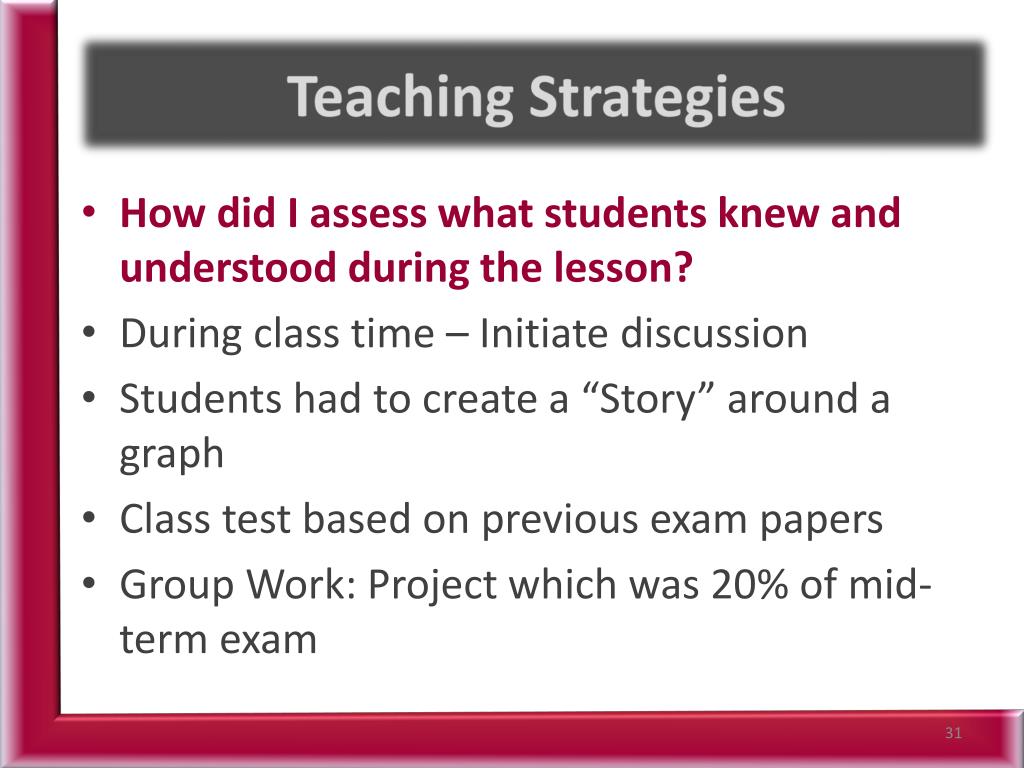 Teaching Strategies

• How did I assess what students knew and understood during the lesson?
• During class time – Initiate discussion
• Students had to create a “Story” around a graph
• Class test based on previous exam papers
• Group Work: Project which was 20% of mid-term exam

31